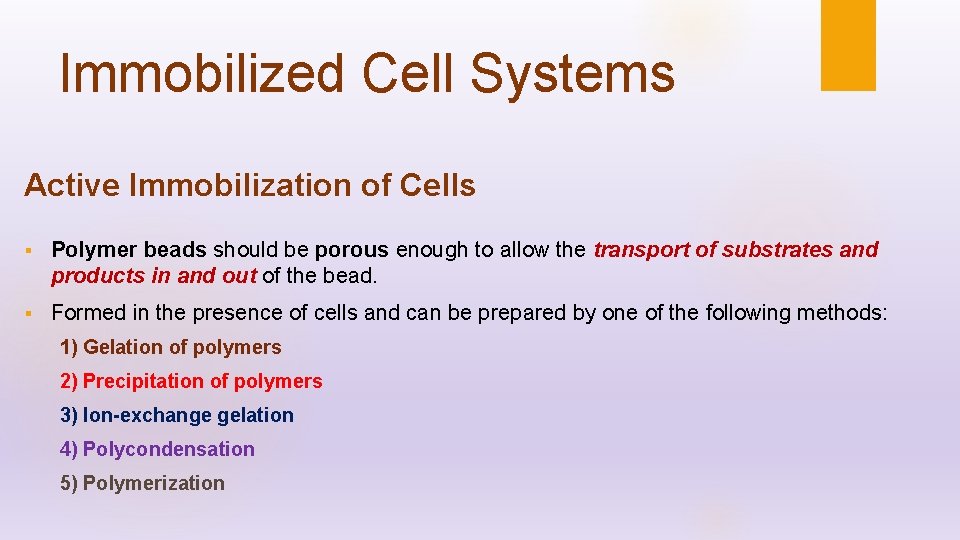 Immobilized Cell Systems

Active Immobilization of Cells

▪ Polymer beads should be porous enough to allow the transport of substrates and products in and out of the bead.

▪ Formed in the presence of cells and can be prepared by one of the following methods:

1) Gelation of polymers

2) Precipitation of polymers

3) Ion-exchange gelation

4) Polycondensation

5) Polymerization